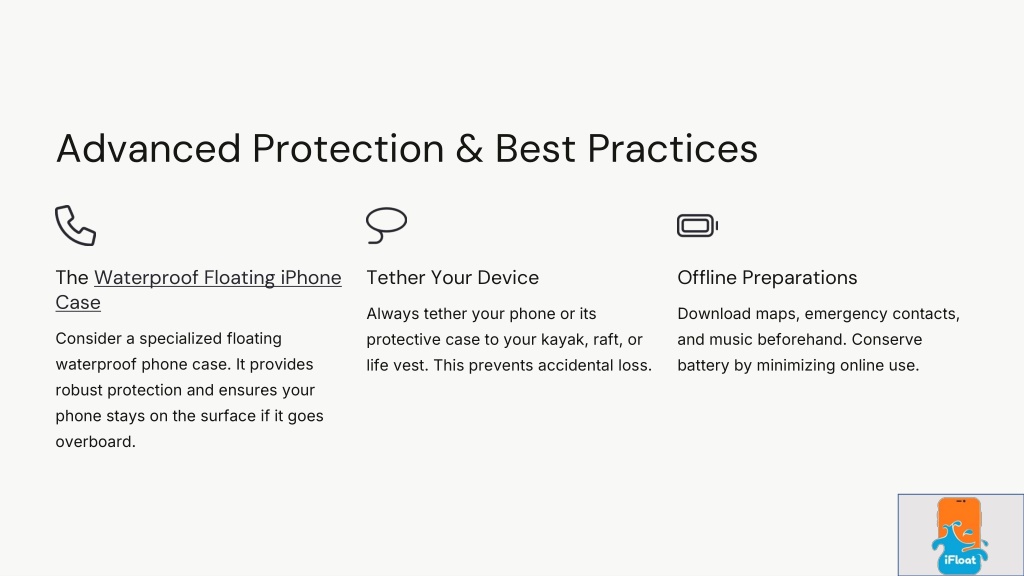 Advanced Protection & Best Practices

The Waterproof Floating iPhone Case

Consider a specialized floating waterproof phone case. It provides robust protection and ensures your phone stays on the surface if it goes overboard.

Tether Your Device

Always tether your phone or its protective case to your kayak, raft, or life vest. This prevents accidental loss.

Offline Preparations

Download maps, emergency contacts, and music beforehand. Conserve battery by minimizing online use.

iFloat